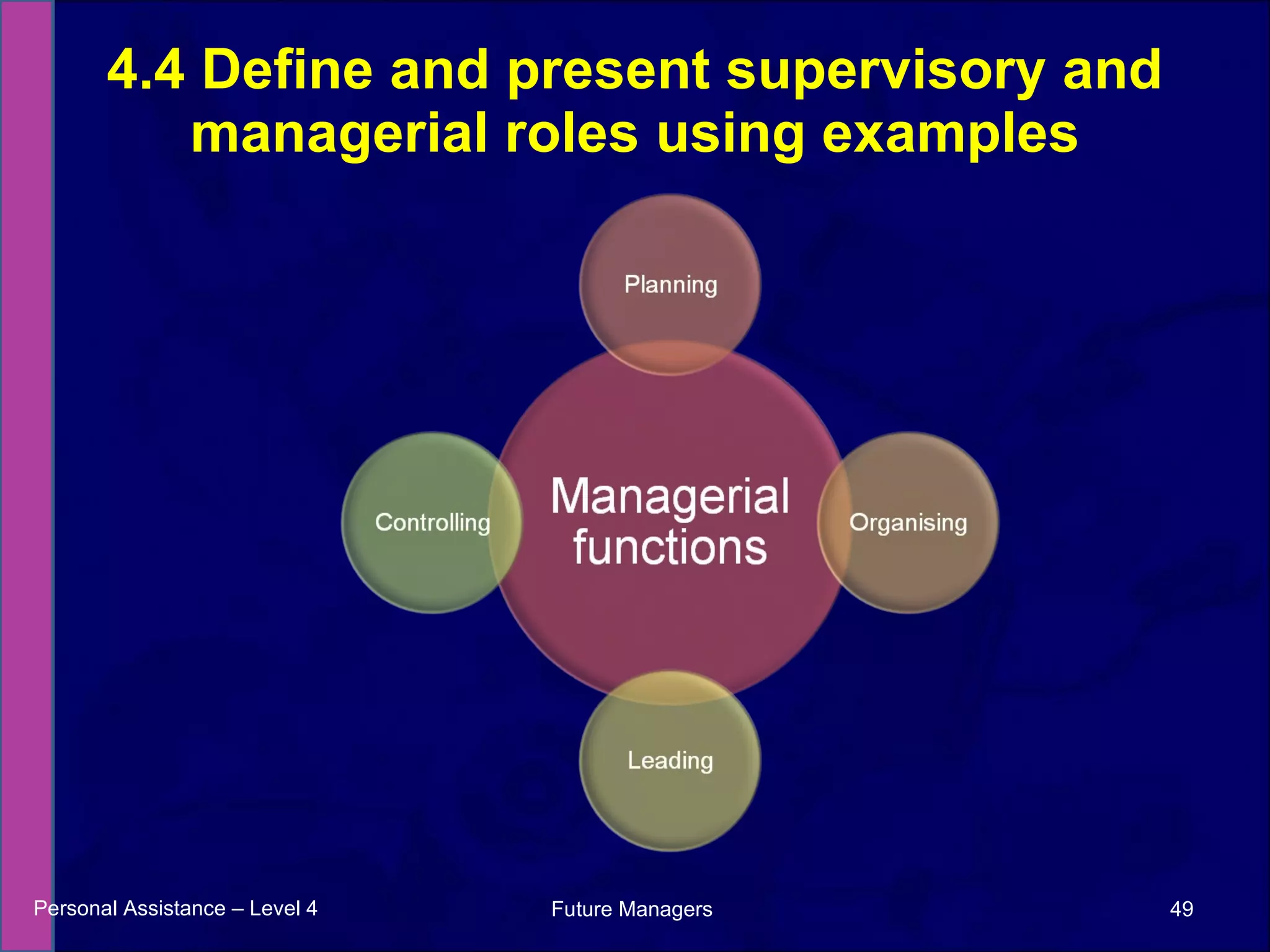 4.4 Define and present supervisory and managerial roles using examples

Planning

Controlling

Managerial functions

Organising

Leading

Personal Assistance – Level 4

Future Managers

49